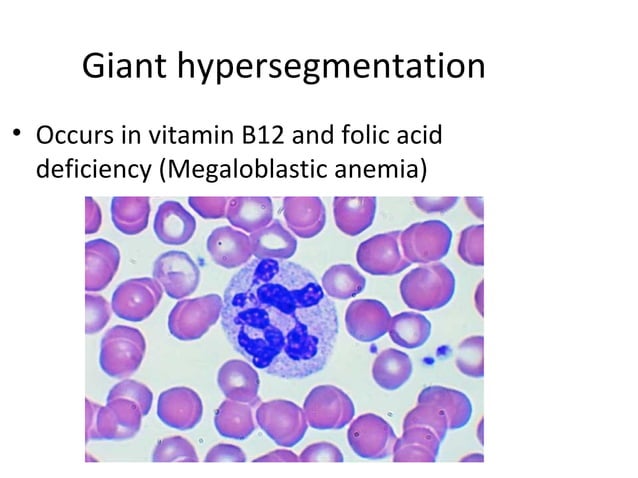 Giant hypersegmentation

• Occurs in vitamin B12 and folic acid deficiency (Megaloblastic anemia)